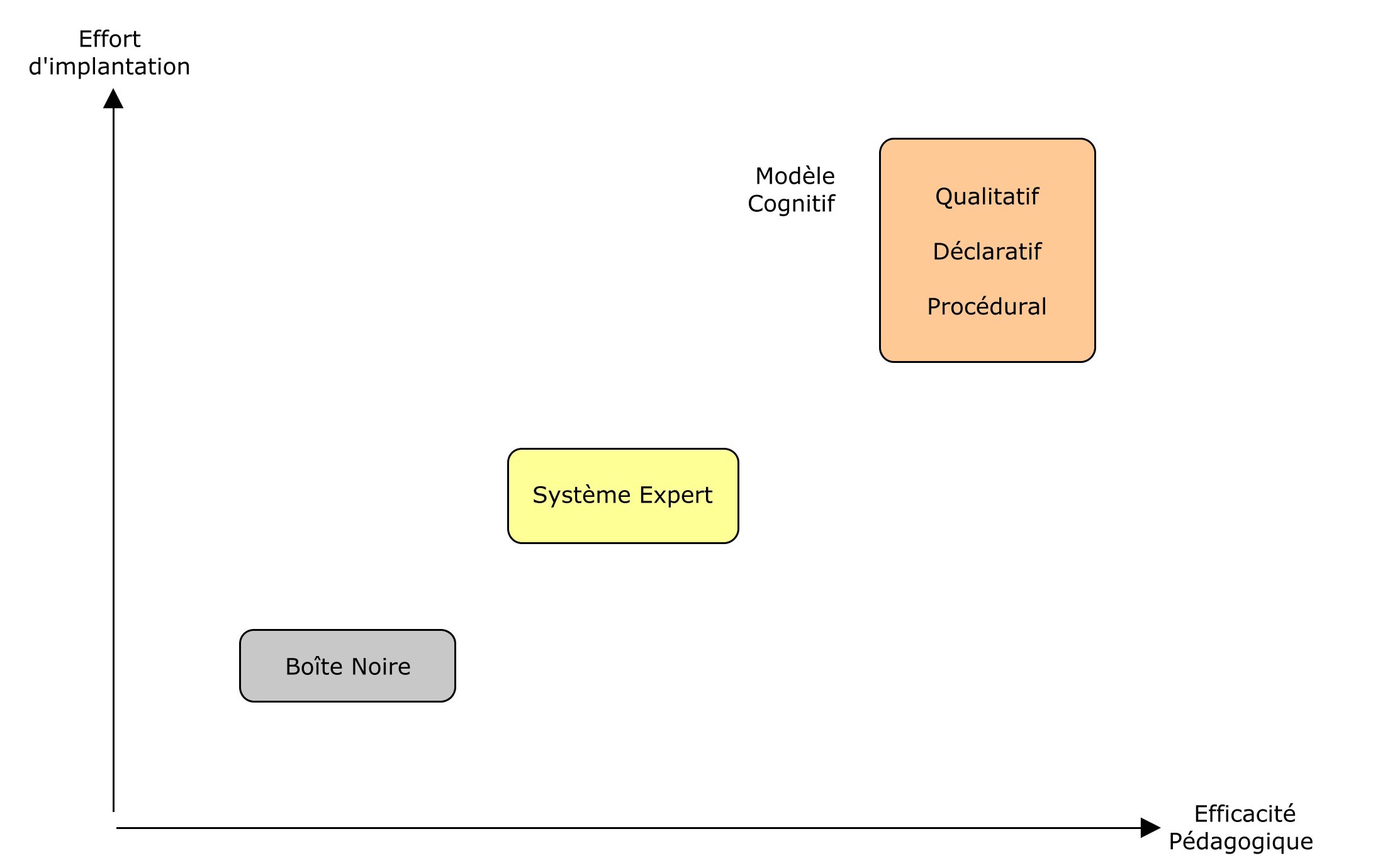 Effort
d'implantation

Modèle
Cognitif

Qualitatif

Déclaratif

Procédural

Système Expert

Boîte Noire

Efficacité
Pédagogique